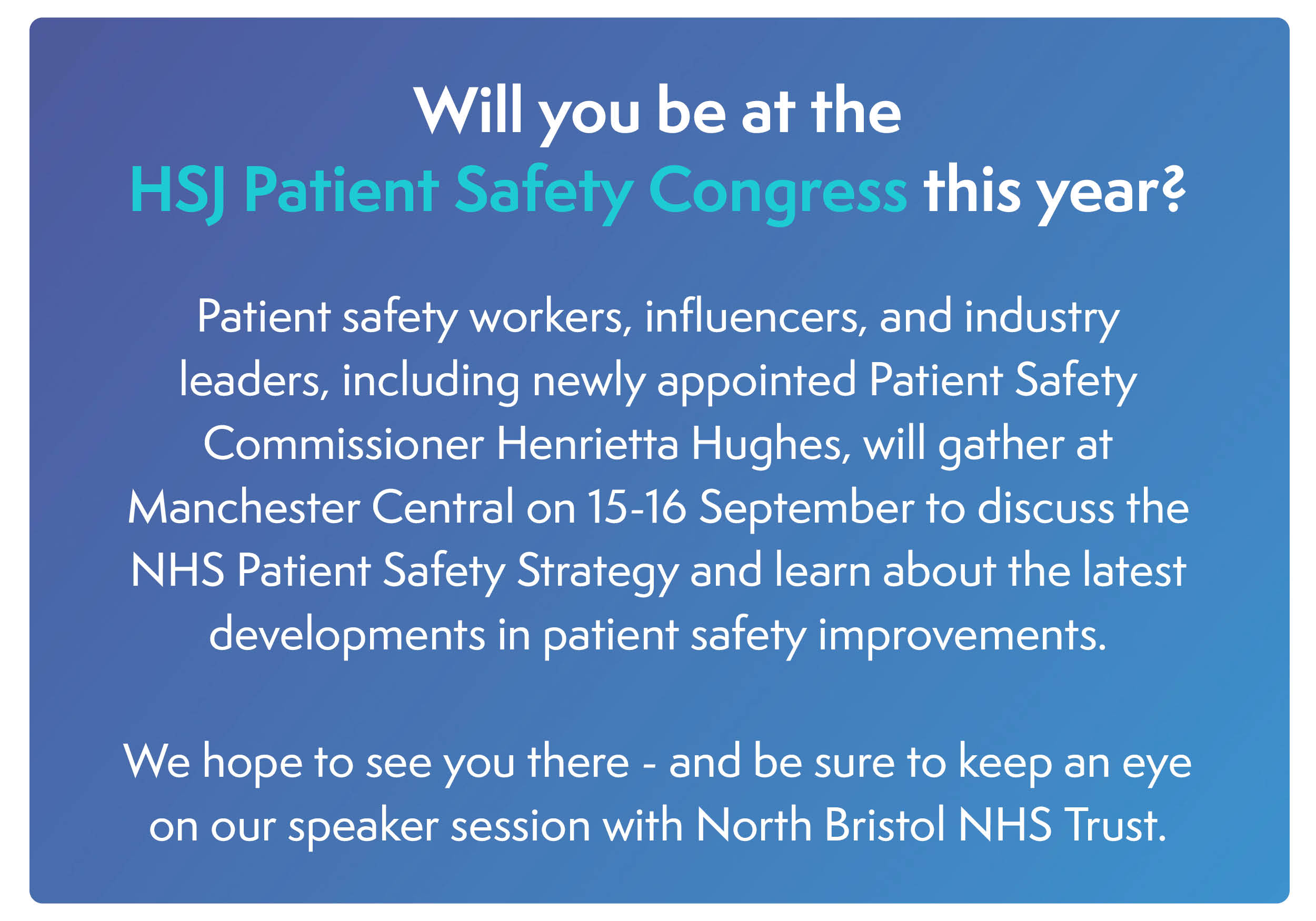 Will you be at the HSJ Patient Safety Congress this year?

Patient safety workers, influencers, and industry leaders, including newly appointed Patient Safety Commissioner Henrietta Hughes, will gather at Manchester Central on 15-16 September to discuss the NHS Patient Safety Strategy and learn about the latest developments in patient safety improvements.

We hope to see you there - and be sure to keep an eye on our speaker session with North Bristol NHS Trust.